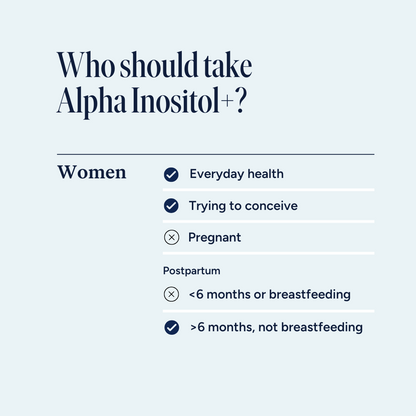 Who should take Alpha Inositol+?

Women

Everyday health

Trying to conceive

Pregnant

Postpartum

<6 months or breastfeeding

>6 months, not breastfeeding